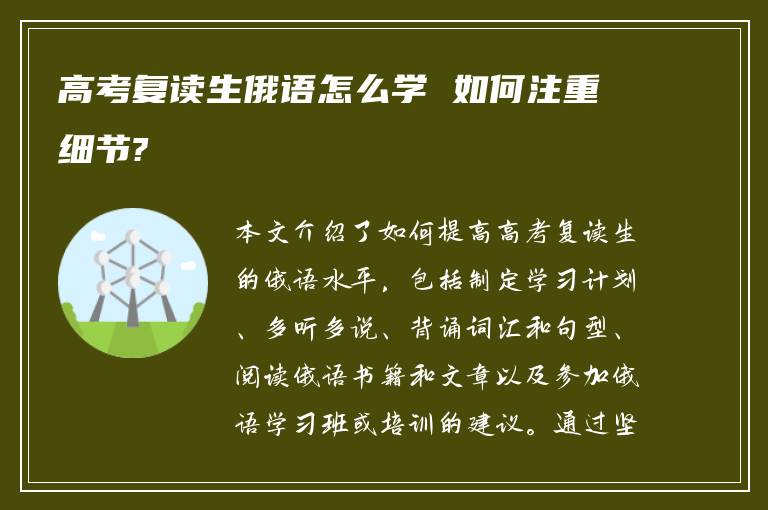 高考复读生俄语怎么学 如何注重细节?

本文介绍了如何提高高考复读生的俄语水平，包括制定学习计划、多听多说、背诵词汇和句型、阅读俄语书籍和文章以及参加俄语学习班或培训的建议。通过坚